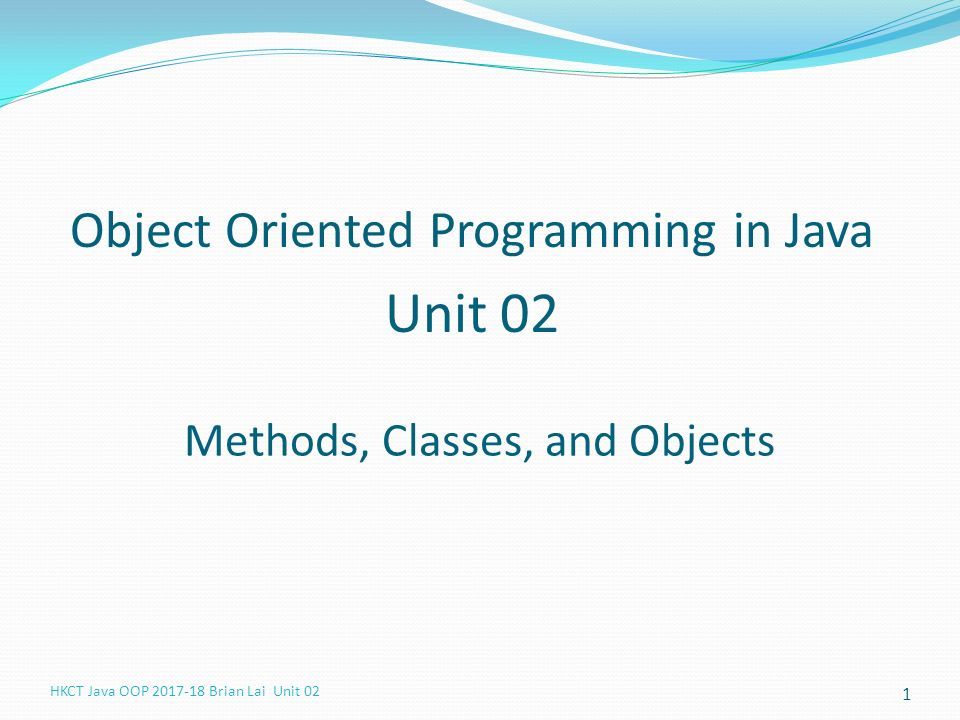 Object Oriented Programming in Java
Unit 02

Methods, Classes, and Objects

HKCT Java OOP 2017-18 Brian Lai Unit 02

1